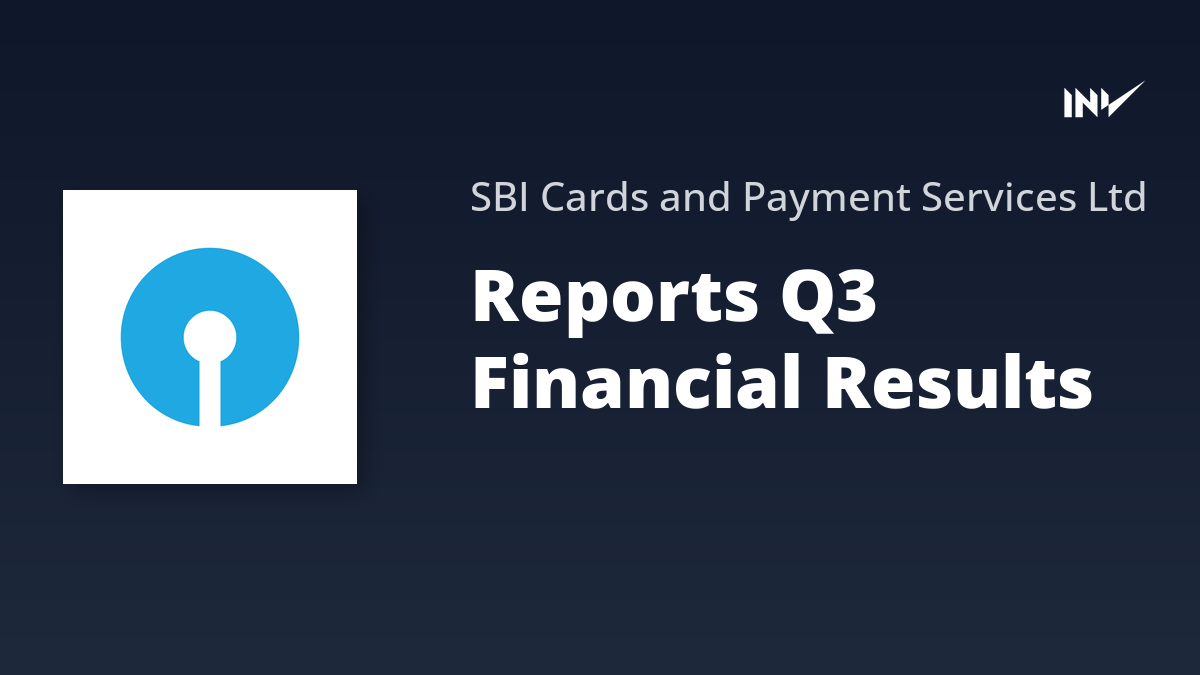 INV

SBI Cards and Payment Services Ltd

Reports Q3 Financial Results